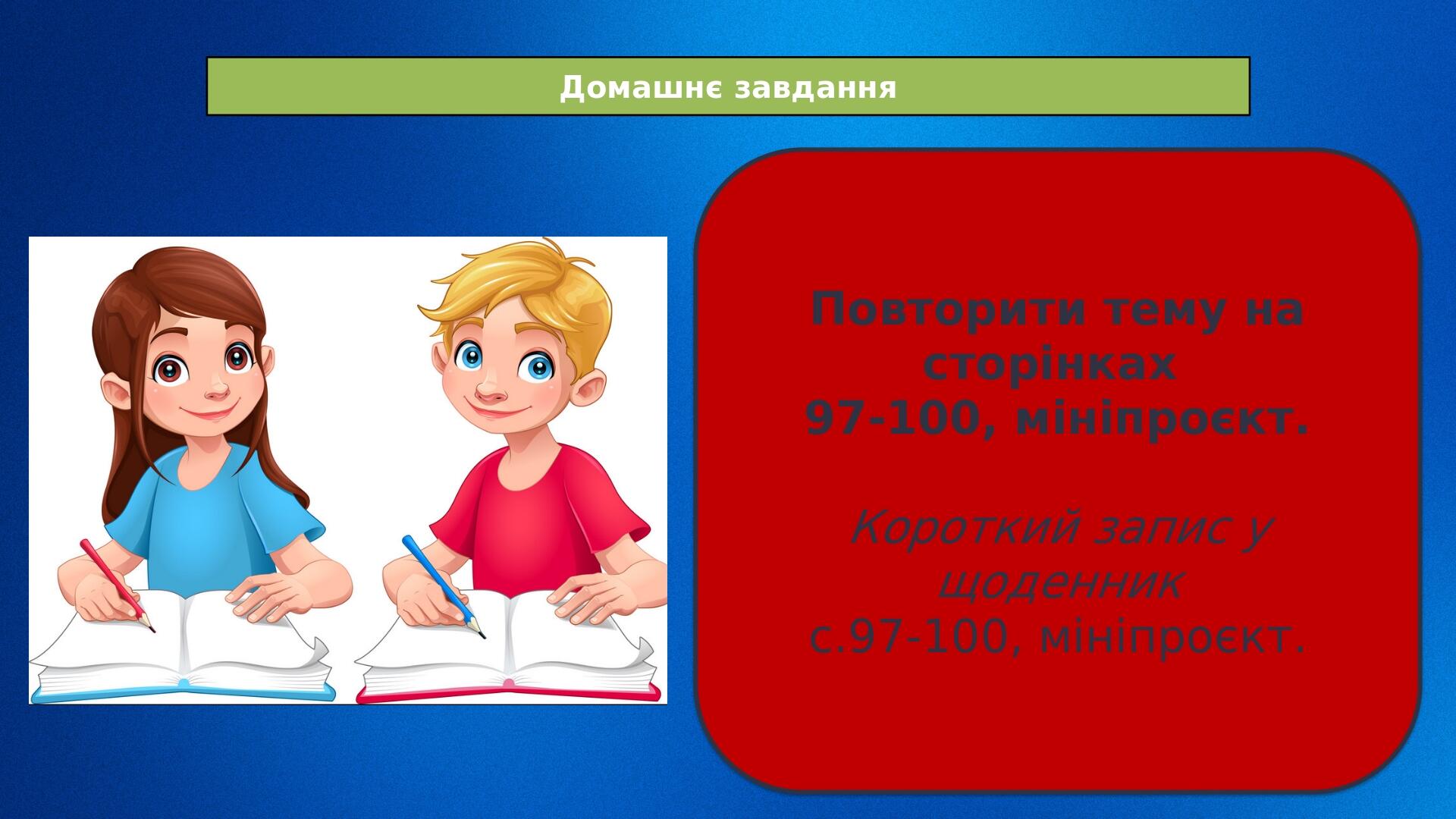 Домашнє завдання

Повторити тему на сторінках 97-100, мініпроєкт.

Короткий запис у щоденник
с.97-100, мініпроєкт.